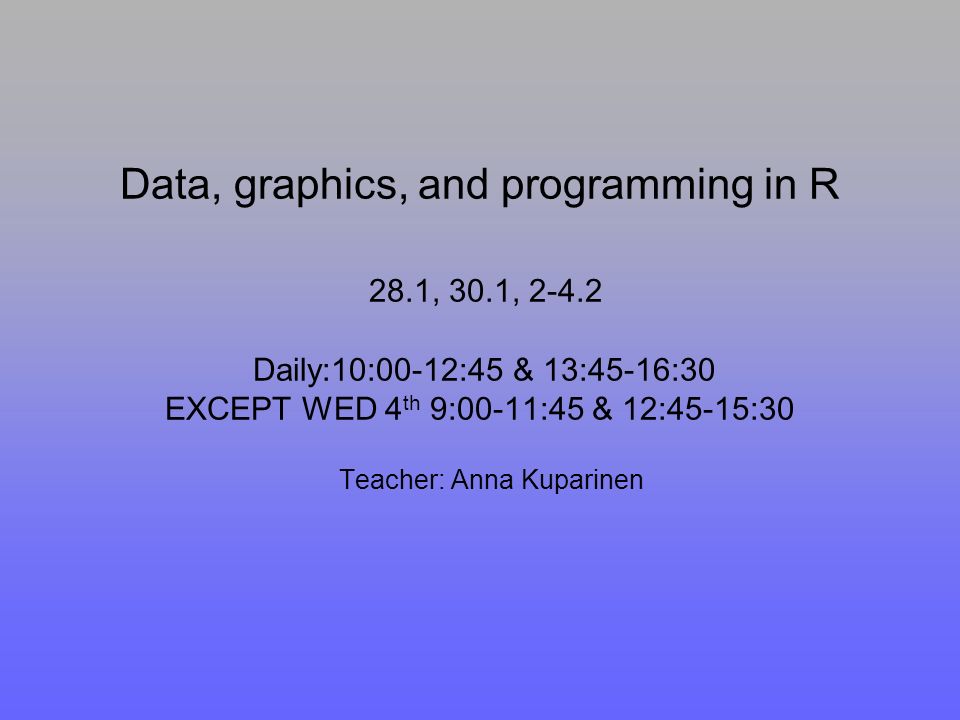 Data, graphics, and programming in R

28.1, 30.1, 2-4.2

Daily:10:00-12:45 & 13:45-16:30
EXCEPT WED 4$^{th}$ 9:00-11:45 & 12:45-15:30

Teacher: Anna Kuparinen